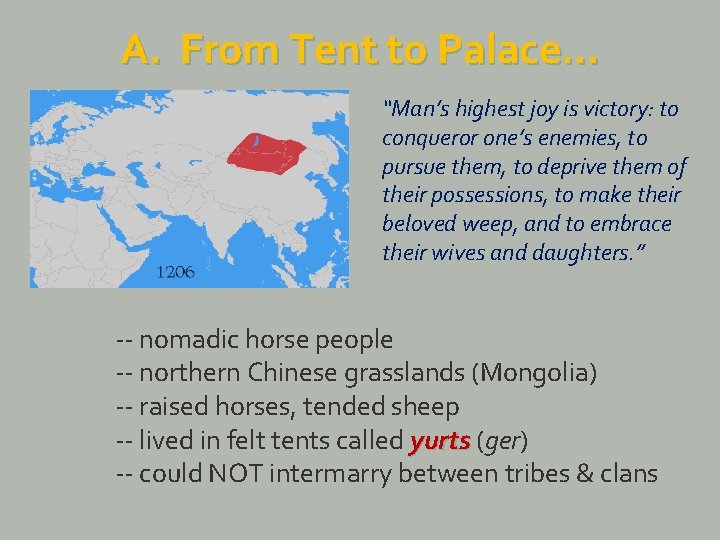 A. From Tent to Palace…

1206

"Man's highest joy is victory: to conqueror one's enemies, to pursue them, to deprive them of their possessions, to make their beloved weep, and to embrace their wives and daughters."

-- nomadic horse people
-- northern Chinese grasslands (Mongolia)
-- raised horses, tended sheep
-- lived in felt tents called yurts (ger)
-- could NOT intermarry between tribes & clans